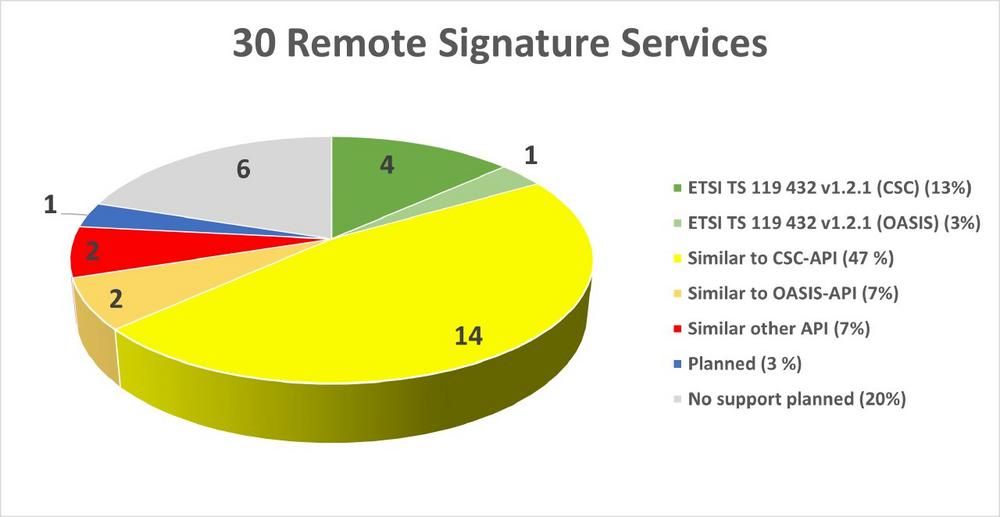 30 Remote Signature Services

4
1
14
2
2
1
6

ETSI TS 119 432 v1.2.1 (CSC) (13%)
ETSI TS 119 432 v1.2.1 (OASIS) (3%)
Similar to CSC-API (47 %)
Similar to OASIS-API (7%)
Similar other API (7%)
Planned (3 %)
No support planned (20%)